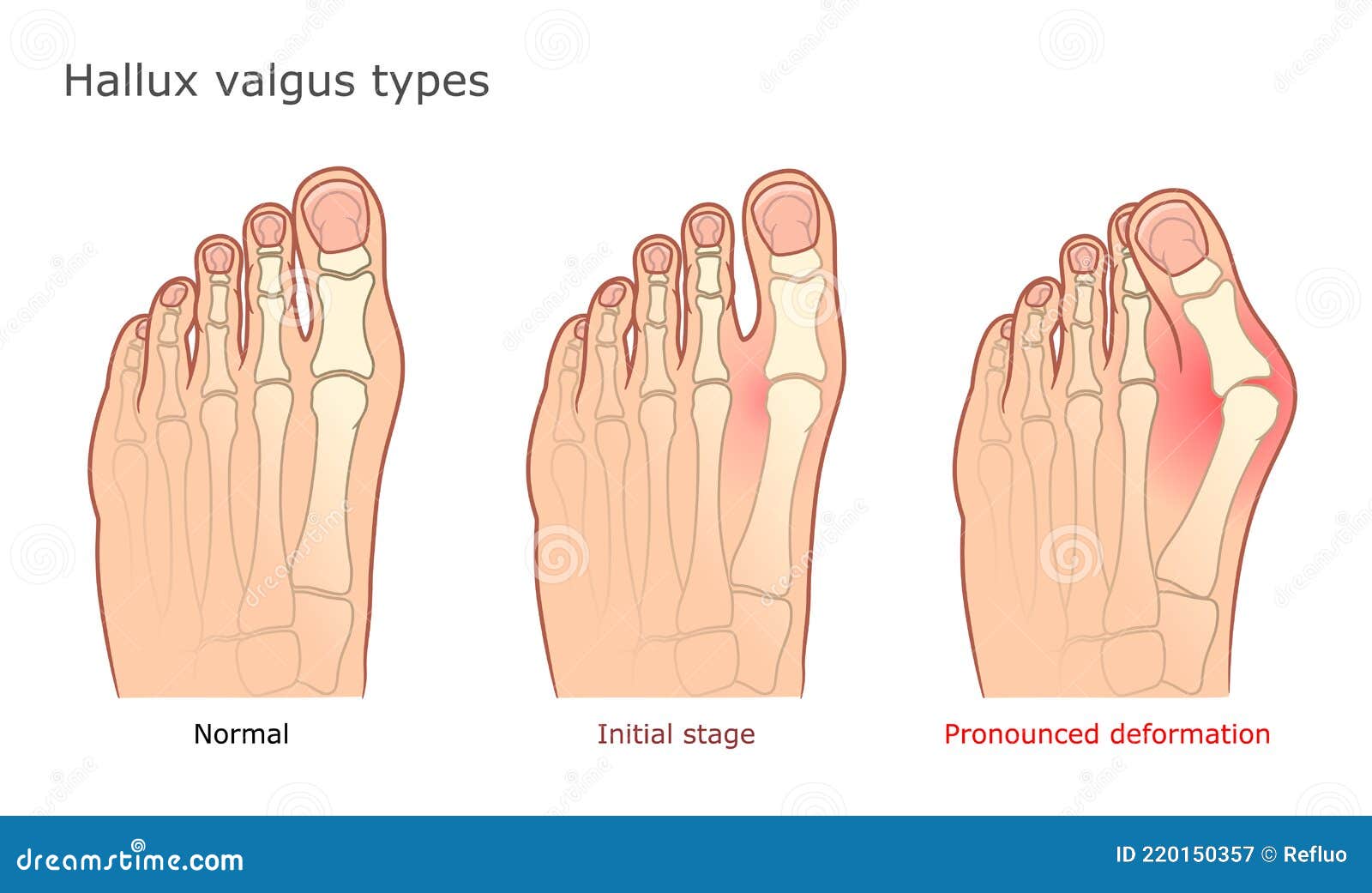 Hallux valgus types

Normal

Initial stage

Pronounced deformation

dreamstime.com

ID 220150357 © Refluo